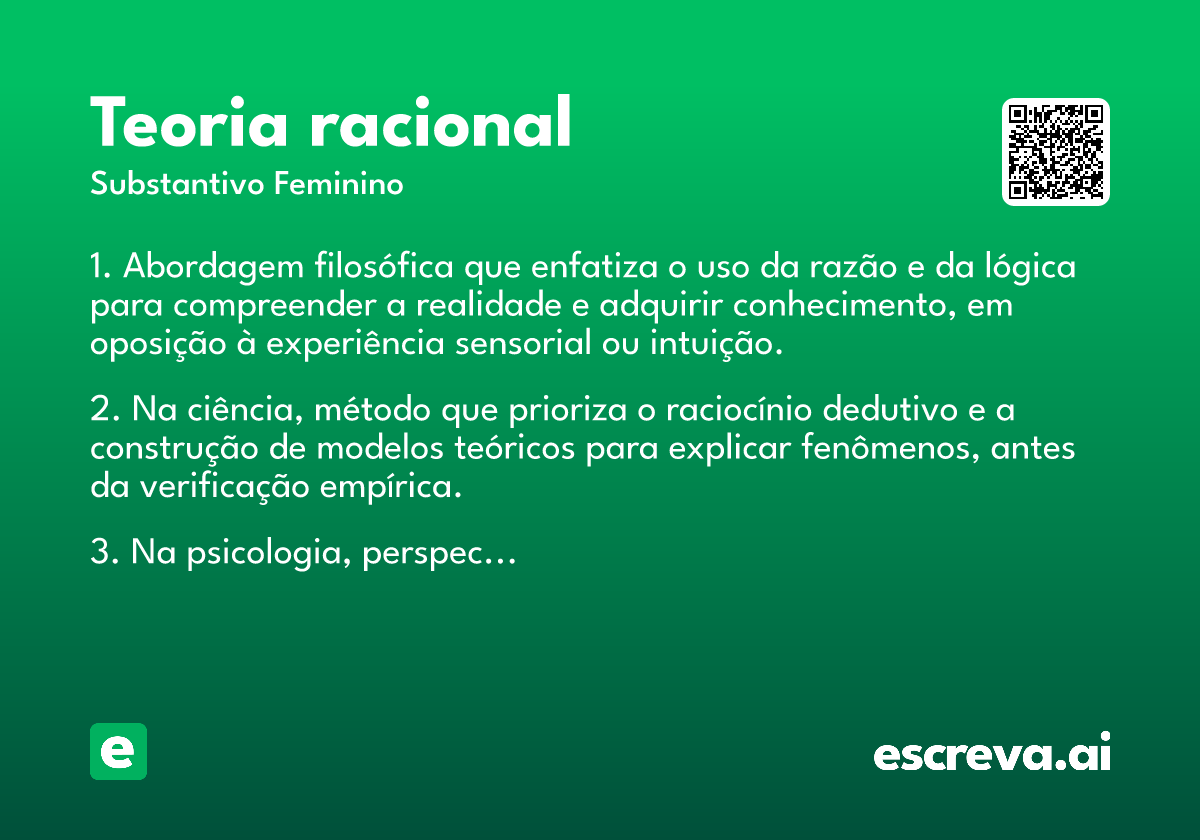 Teoria racional
Substantivo Feminino

1. Abordagem filosófica que enfatiza o uso da razão e da lógica para compreender a realidade e adquirir conhecimento, em oposição à experiência sensorial ou intuição.

2. Na ciência, método que prioriza o raciocínio dedutivo e a construção de modelos teóricos para explicar fenômenos, antes da verificação empírica.

3. Na psicologia, perspec...

e

escreva.ai